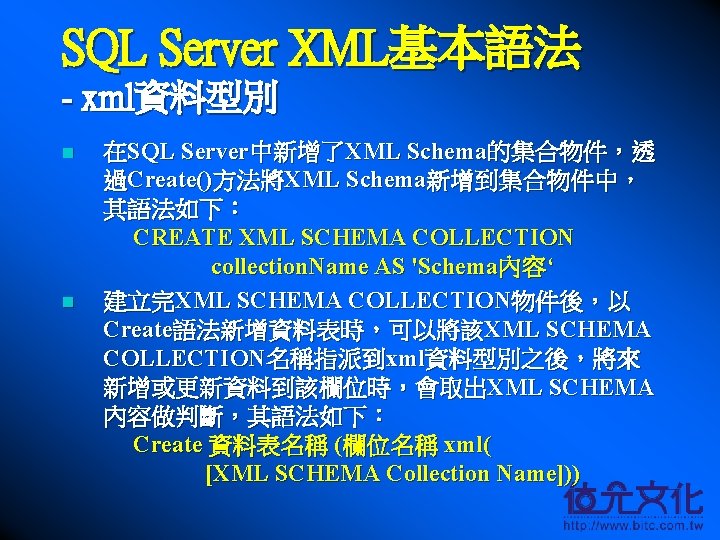 SQL Server XML基本語法
- xml資料型別

在SQL Server中新增了XML Schema的集合物件，透過Create()方法將XML Schema新增到集合物件中，其語法如下：
CREATE XML SCHEMA COLLECTION
collectionName AS 'Schema內容‘

建立完XML SCHEMA COLLECTION物件後，以Create語法新增資料表時，可以將該XML SCHEMA COLLECTION名稱指派到xml資料型別之後，將來新增或更新資料到該欄位時，會取出XML SCHEMA內容做判斷，其語法如下：
Create 資料表名稱 (欄位名稱 xml(
[XML SCHEMA Collection Name]))

位元文化
http://www.bitc.com.tw